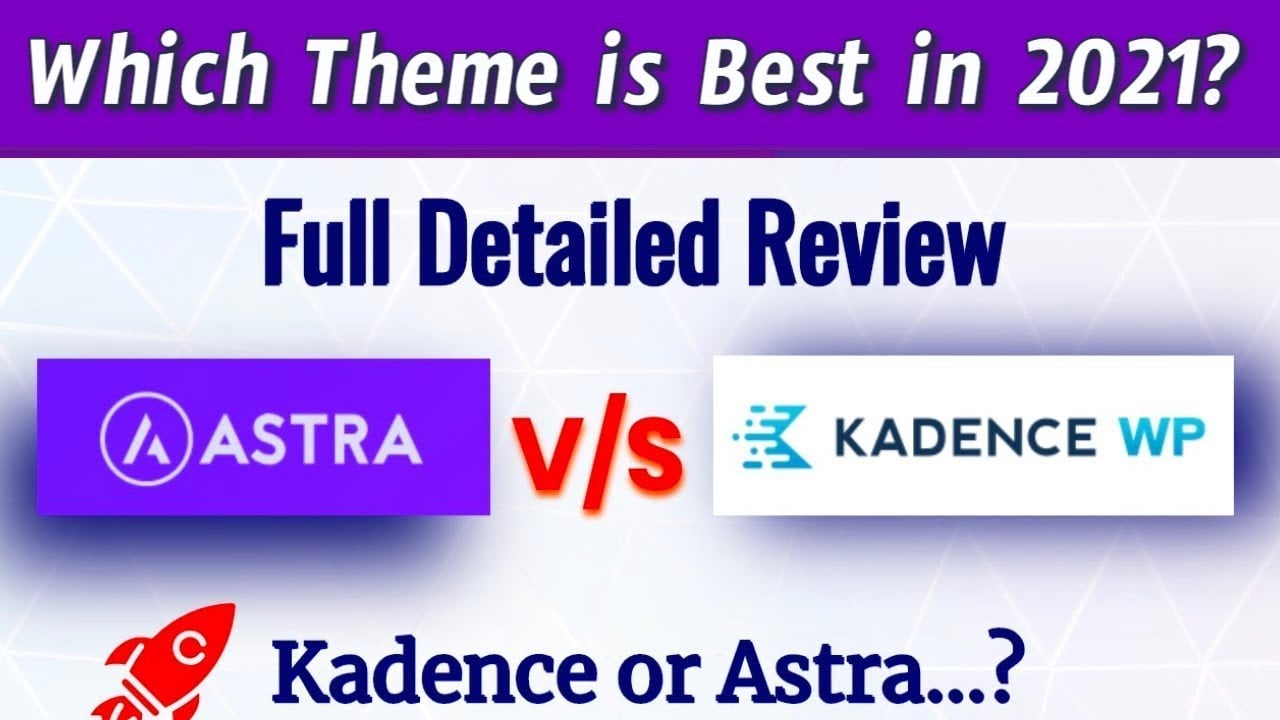 Which Theme is Best in 2021?

Full Detailed Review

ASTRA

V/S

KADENCE WP

Kadence or Astra...?